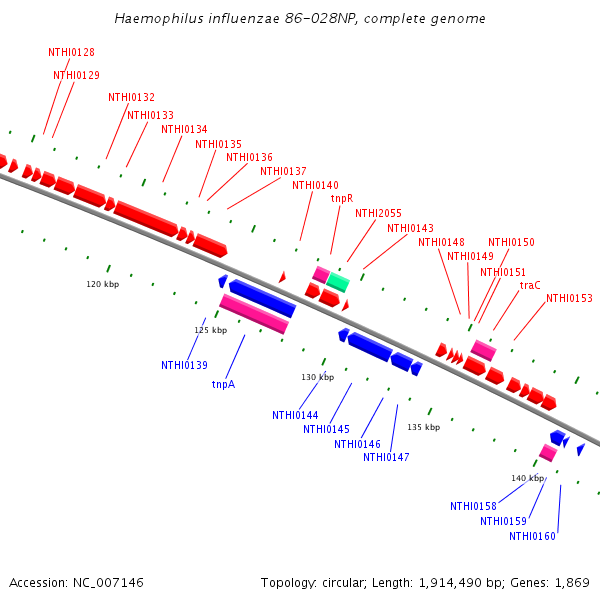 Haemophilus influenzae 86-028NP, complete genome

NTHI0128
NTHI0129
NTHI0132
NTHI0133
NTHI0134
NTHI0135
NTHI0136
NTHI0137
NTHI0140
tnpR
NTHI2055
NTHI0143
NTHI0148
NTHI0149
NTHI0150
NTHI0151
traC
NTHI0153

120 kbp
125 kbp
130 kbp
135 kbp
140 kbp

NTHI0139
tnpA
NTHI0144
NTHI0145
NTHI0146
NTHI0147
NTHI0158
NTHI0159
NTHI0160

Accession: NC_007146

Topology: circular; Length: 1,914,490 bp; Genes: 1,869